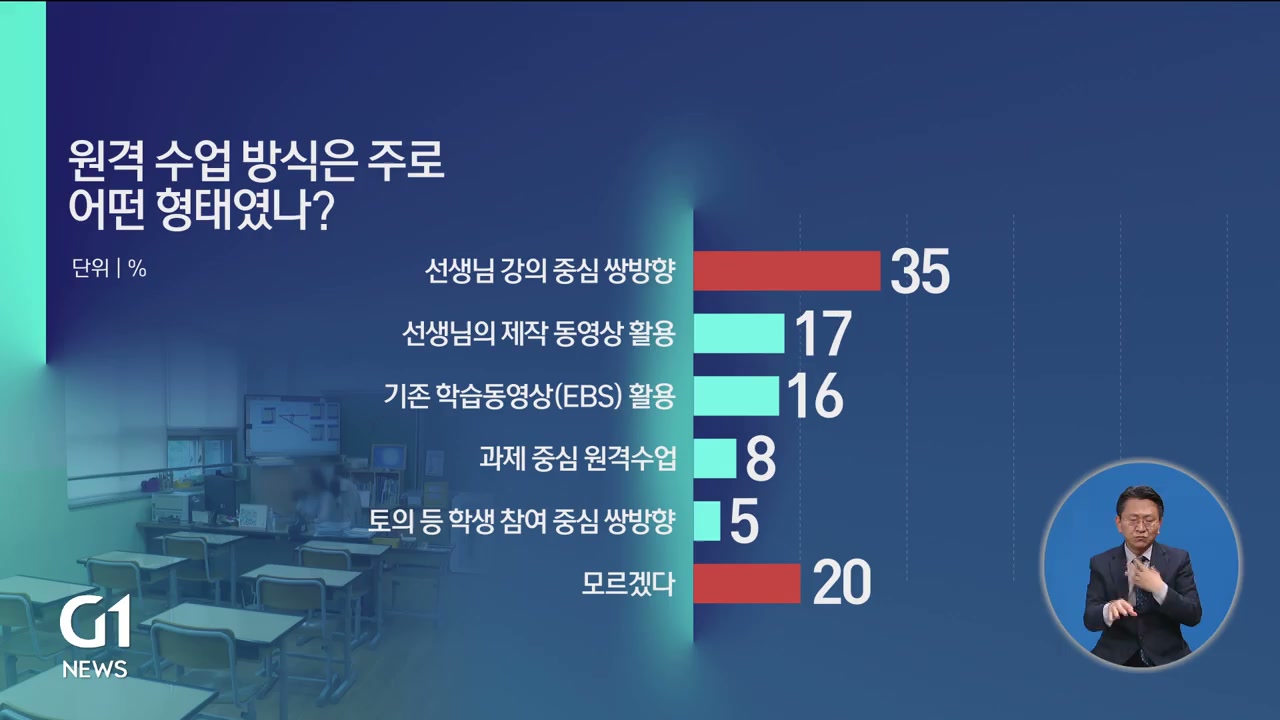 원격 수업 방식은 주로
어떤 형태였나?

단위 | %

선생님 강의 중심 쌍방향 35

선생님의 제작 동영상 활용 17

기존 학습동영상(EBS) 활용 16

과제 중심 원격수업 8

토의 등 학생 참여 중심 쌍방향 5

모르겠다 20

G1
NEWS